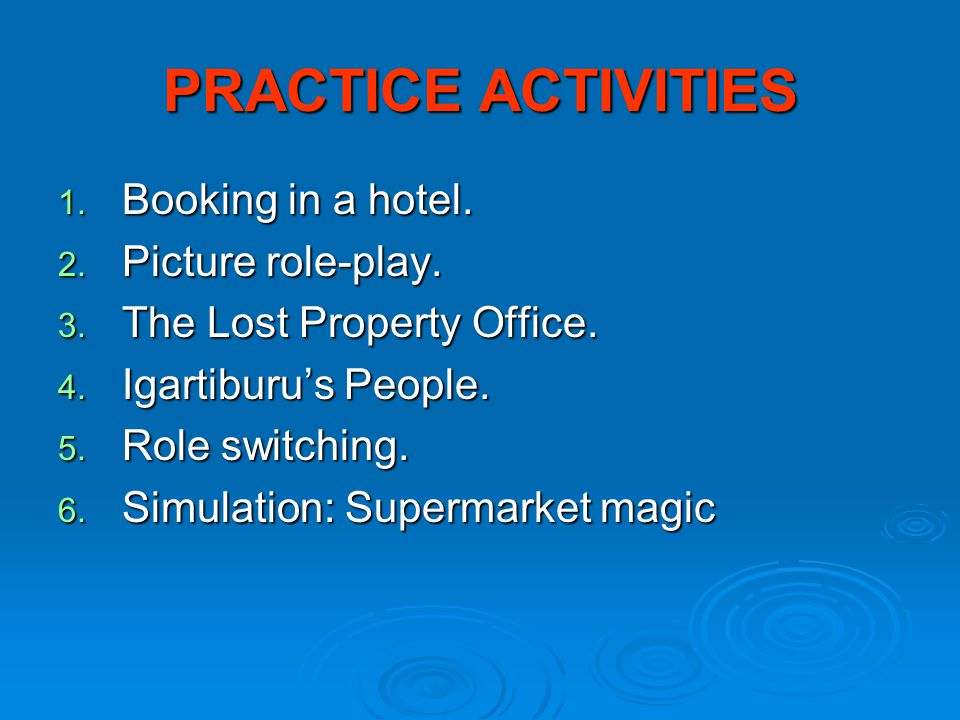 PRACTICE ACTIVITIES

1. Booking in a hotel.
2. Picture role-play.
3. The Lost Property Office.
4. Igartiburu’s People.
5. Role switching.
6. Simulation: Supermarket magic